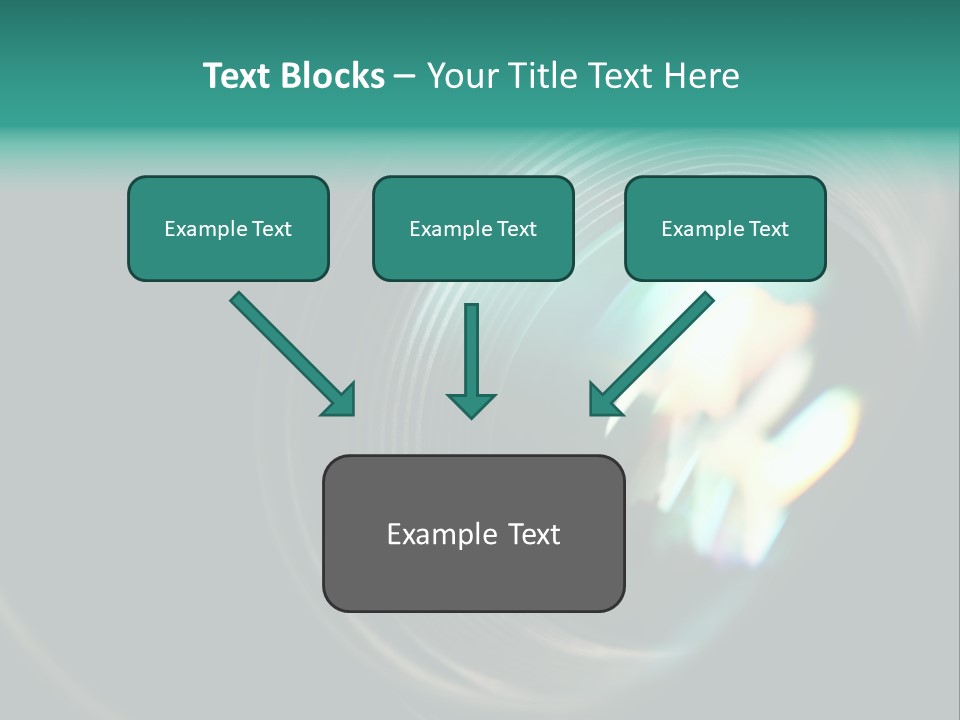 Text Blocks – Your Title Text Here

Example Text

Example Text

Example Text

Example Text